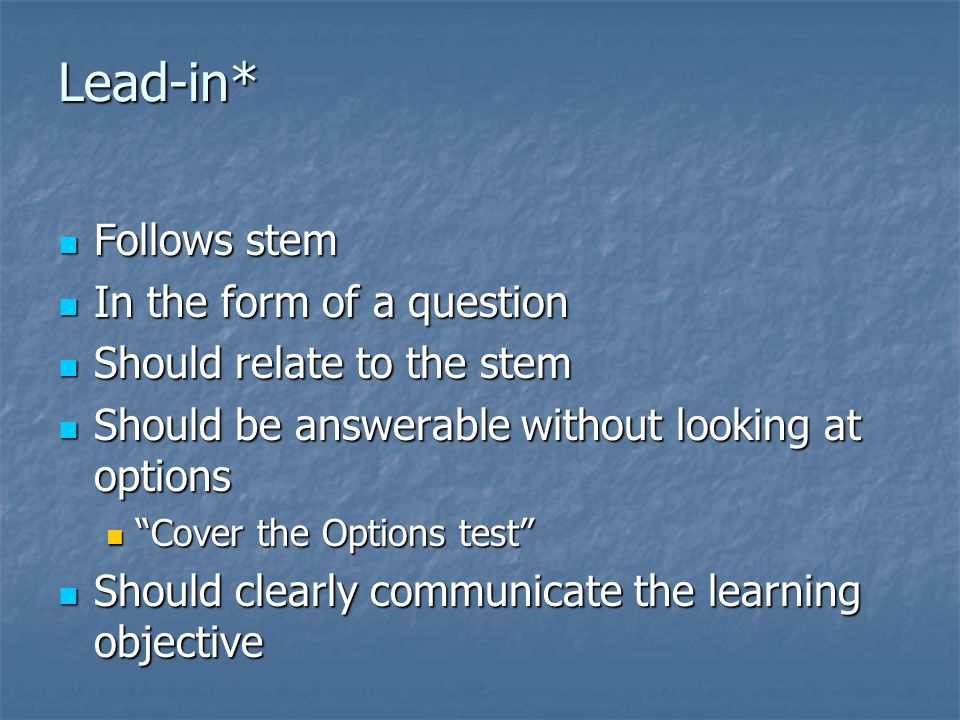 Lead-in*

- Follows stem
- In the form of a question
- Should relate to the stem
- Should be answerable without looking at options
  - “Cover the Options test”
- Should clearly communicate the learning objective